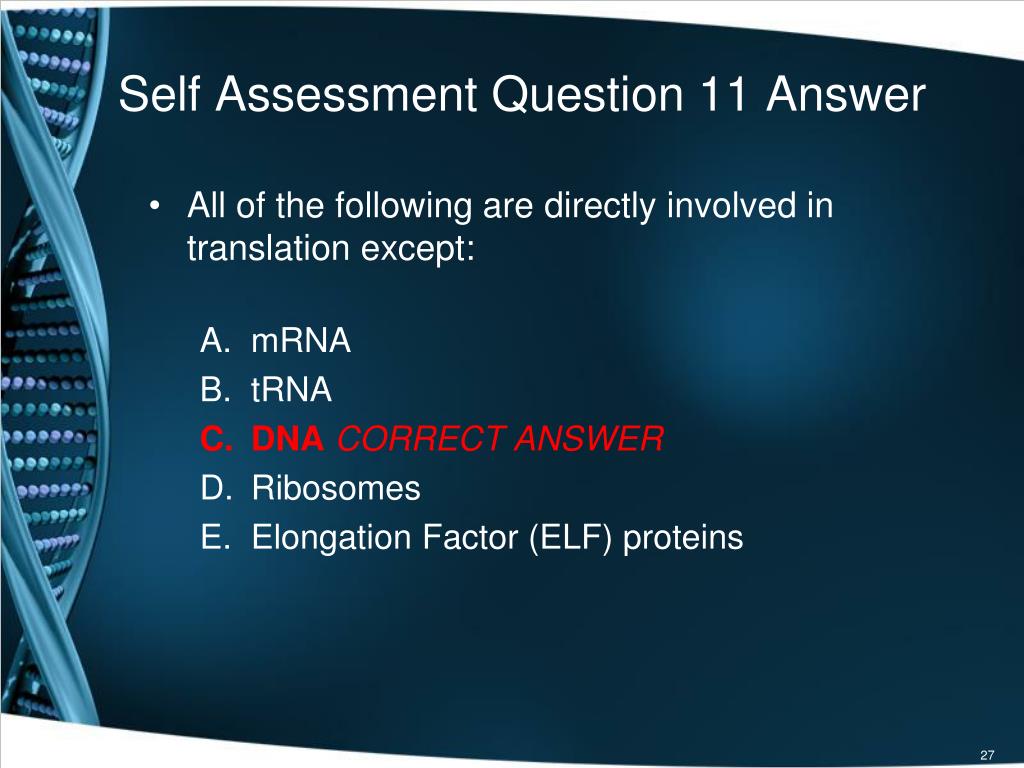 Self Assessment Question 11 Answer

• All of the following are directly involved in translation except:

A. mRNA
B. tRNA
C. DNA CORRECT ANSWER
D. Ribosomes
E. Elongation Factor (ELF) proteins

27